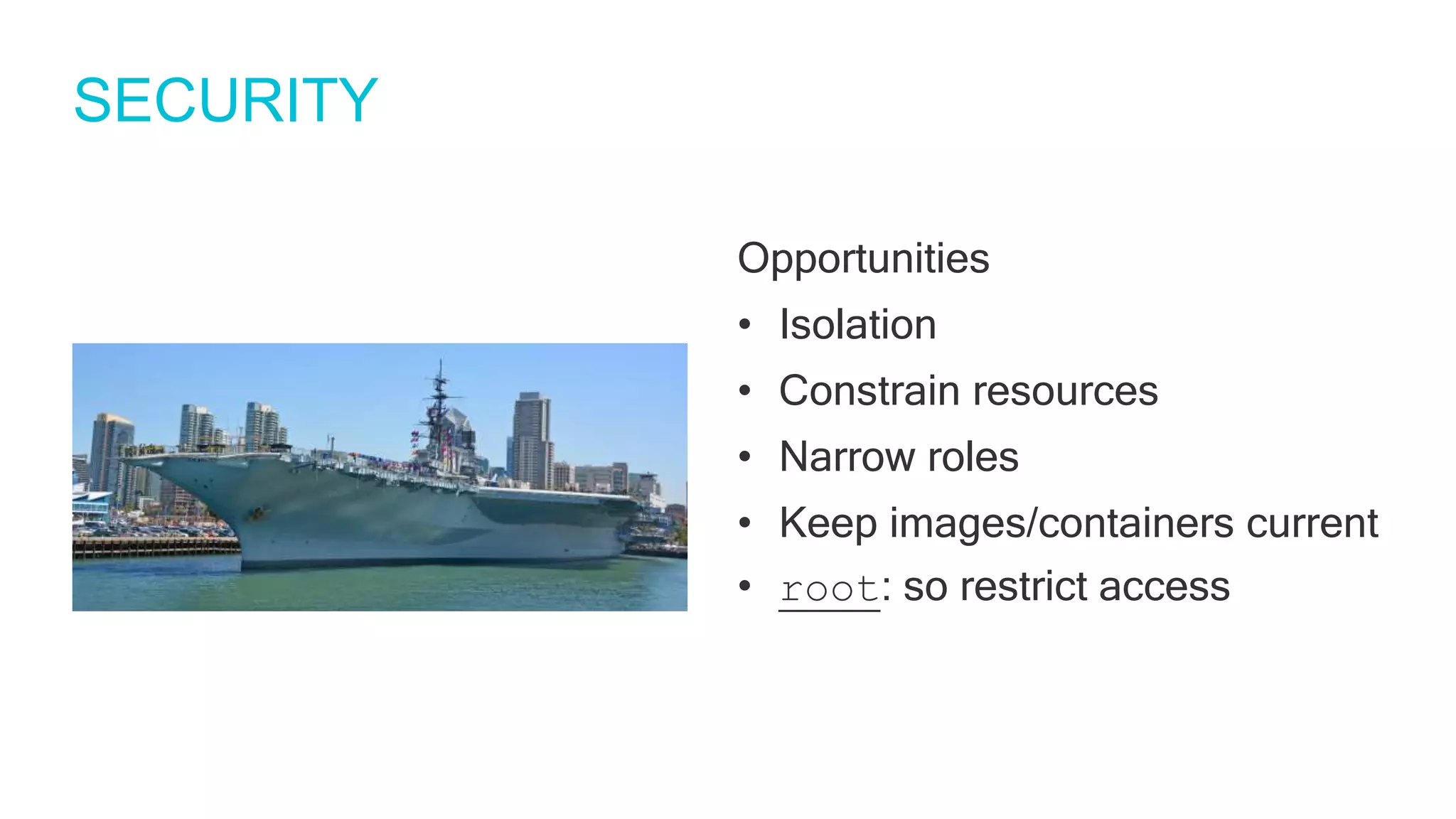 SECURITY

Opportunities
• Isolation
• Constrain resources
• Narrow roles
• Keep images/containers current
• root: so restrict access